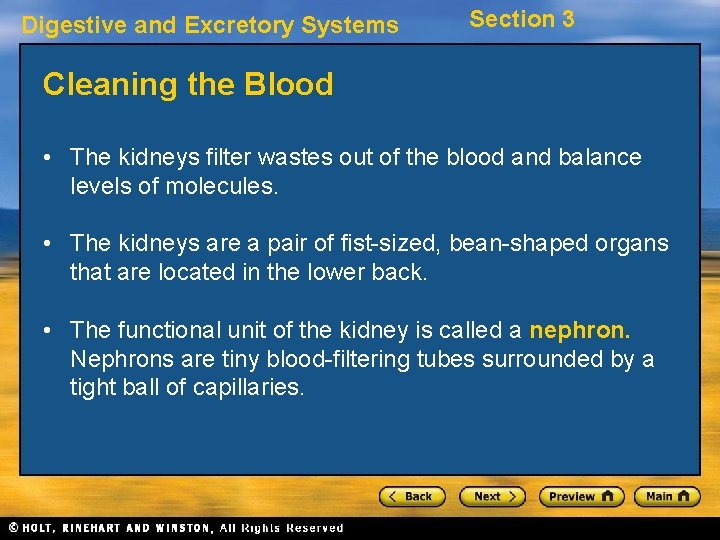 Digestive and Excretory Systems

Section 3

Cleaning the Blood

• The kidneys filter wastes out of the blood and balance levels of molecules.

• The kidneys are a pair of fist-sized, bean-shaped organs that are located in the lower back.

• The functional unit of the kidney is called a nephron. Nephrons are tiny blood-filtering tubes surrounded by a tight ball of capillaries.

< Back

Next >

Preview

Main

© HOLT, RINEHART AND WINSTON, All Rights Reserved